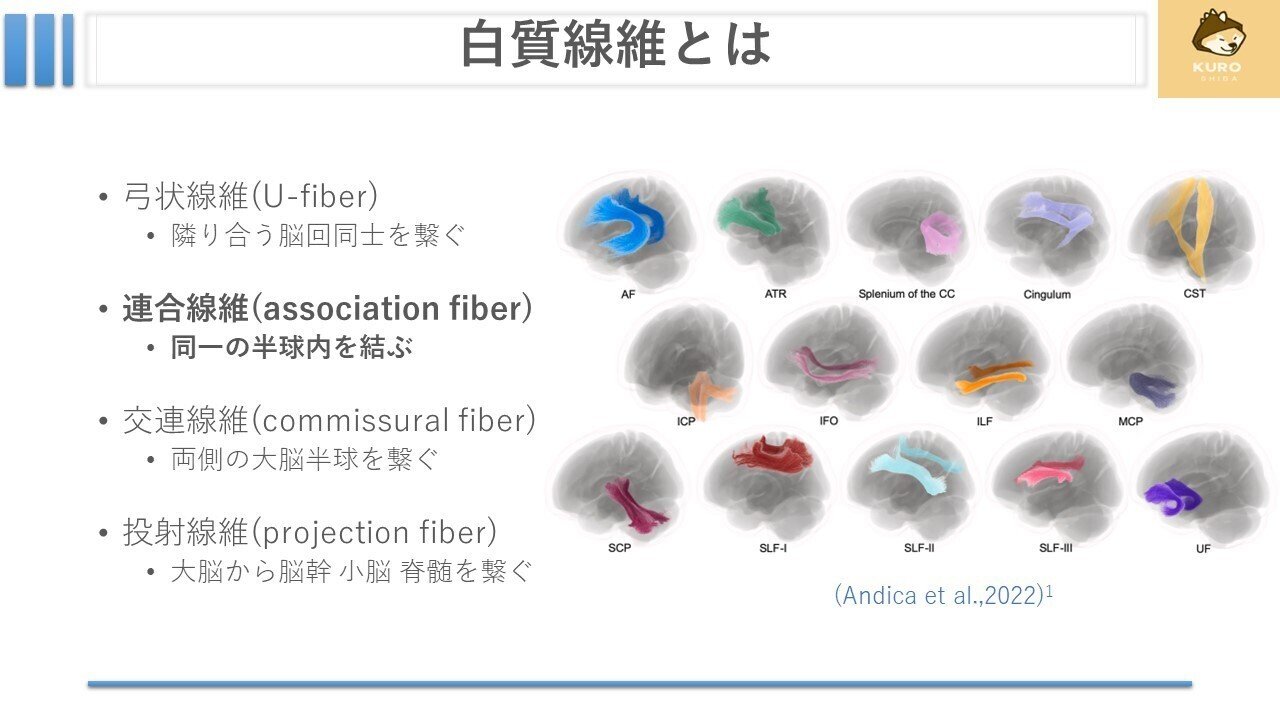 白質線維とは

KURO SHIBA

• 弓状線維(U-fiber)
  • 隣り合う脳回同士を繋ぐ

• 連合線維(association fiber)
  • 同一の半球内を結ぶ

• 交連線維(commissural fiber)
  • 両側の大脳半球を繋ぐ

• 投射線維(projection fiber)
  • 大脳から脳幹 小脳 脊髄を繋ぐ

AF
ATR
Splenium of the CC
Cingulum
CST
ICP
IFO
ILF
MCP
SCP
SLF-I
SLF-II
SLF-III
UF

(Andica et al.,2022)$^1$